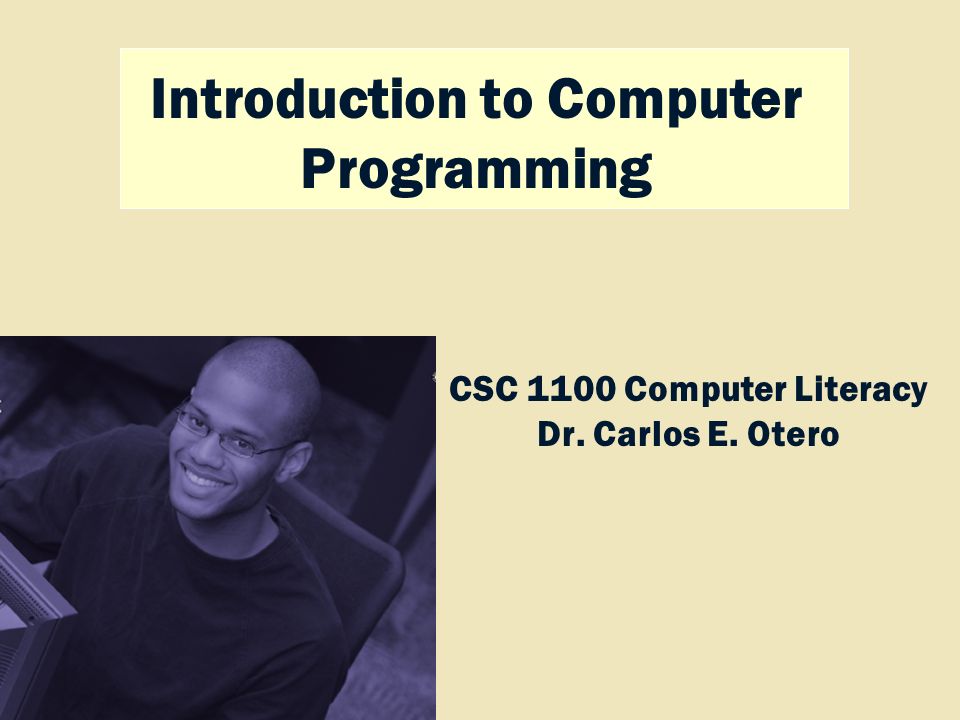 Introduction to Computer Programming

CSC 1100 Computer Literacy
Dr. Carlos E. Otero